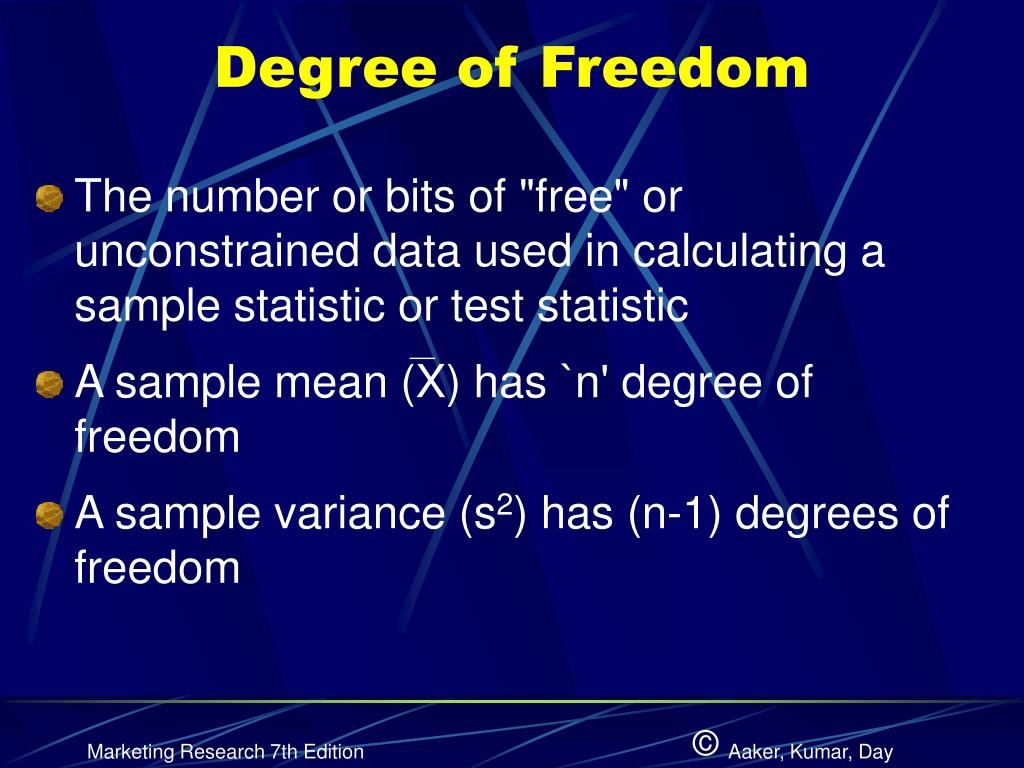 Degree of Freedom

The number or bits of "free" or unconstrained data used in calculating a sample statistic or test statistic

A sample mean ($\bar{X}$) has `n' degree of freedom

A sample variance ($s^2$) has (n-1) degrees of freedom

Marketing Research 7th Edition

© Aaker, Kumar, Day